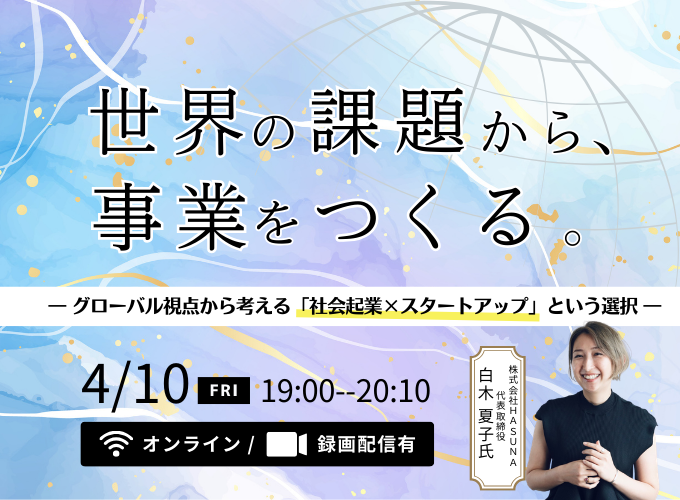 世界の課題から、
事業をつくる。

— グローバル視点から考える「社会起業×スタートアップ」という選択 —

4/10 FRI 19:00--20:10

オンライン / 録画配信有

株式会社HASUNA
代表取締役
白木 夏子氏